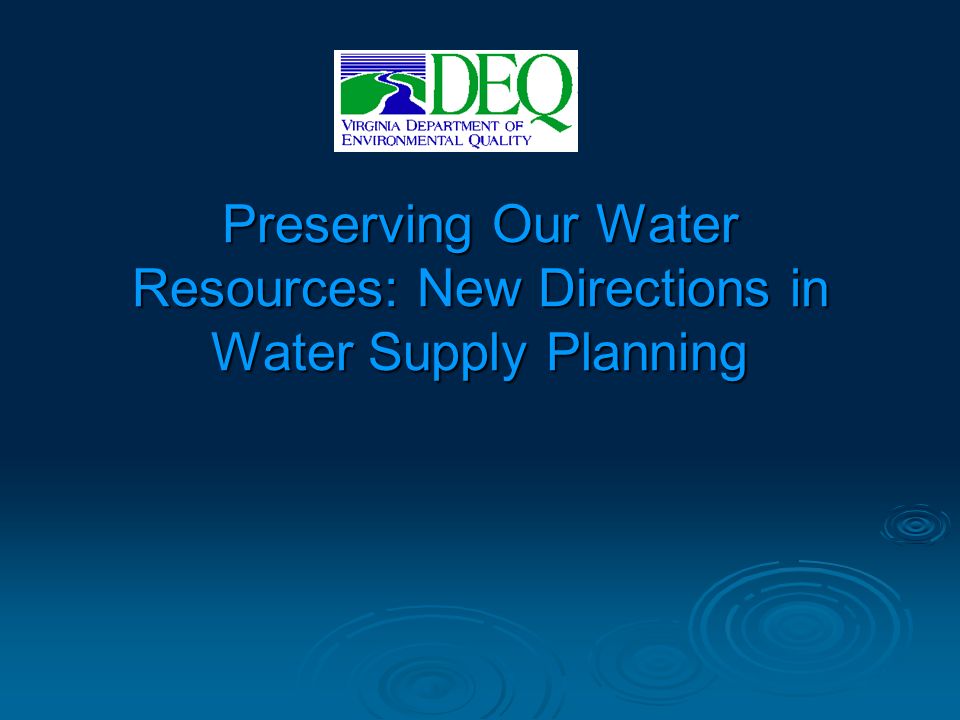 DEQ
VIRGINIA DEPARTMENT OF ENVIRONMENTAL QUALITY

Preserving Our Water Resources: New Directions in Water Supply Planning